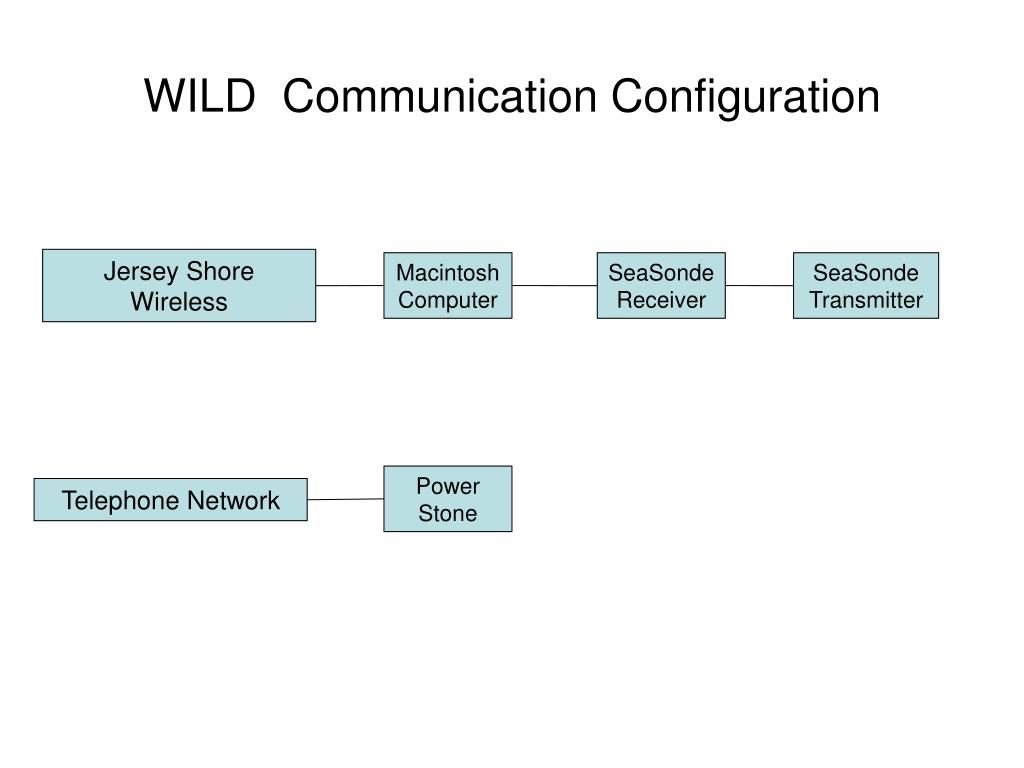 WILD Communication Configuration

Jersey Shore Wireless

Macintosh Computer

SeaSonde Receiver

SeaSonde Transmitter

Telephone Network

Power Stone